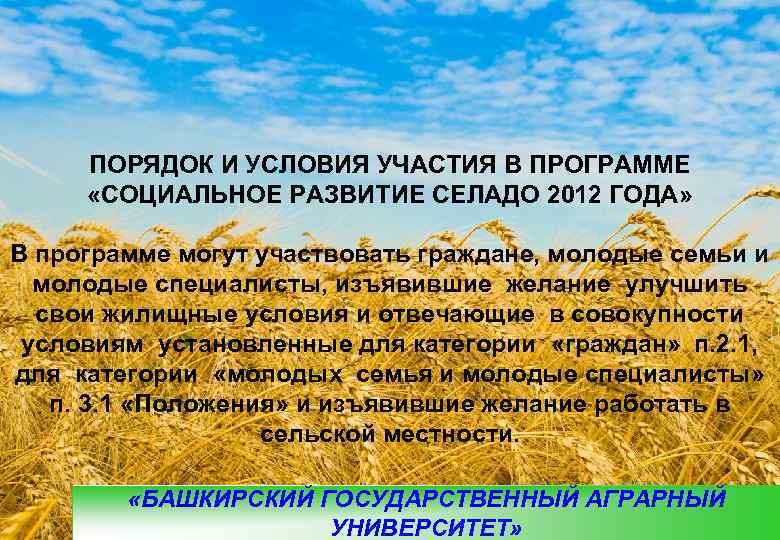 ПОРЯДОК И УСЛОВИЯ УЧАСТИЯ В ПРОГРАММЕ «СОЦИАЛЬНОЕ РАЗВИТИЕ СЕЛАДО 2012 ГОДА»

В программе могут участвовать граждане, молодые семьи и молодые специалисты, изъявившие желание улучшить свои жилищные условия и отвечающие в совокупности условиям установленные для категории «граждан» п.2.1, для категории «молодых семья и молодые специалисты» п. 3.1 «Положения» и изъявившие желание работать в сельской местности.

«БАШКИРСКИЙ ГОСУДАРСТВЕННЫЙ АГРАРНЫЙ УНИВЕРСИТЕТ»